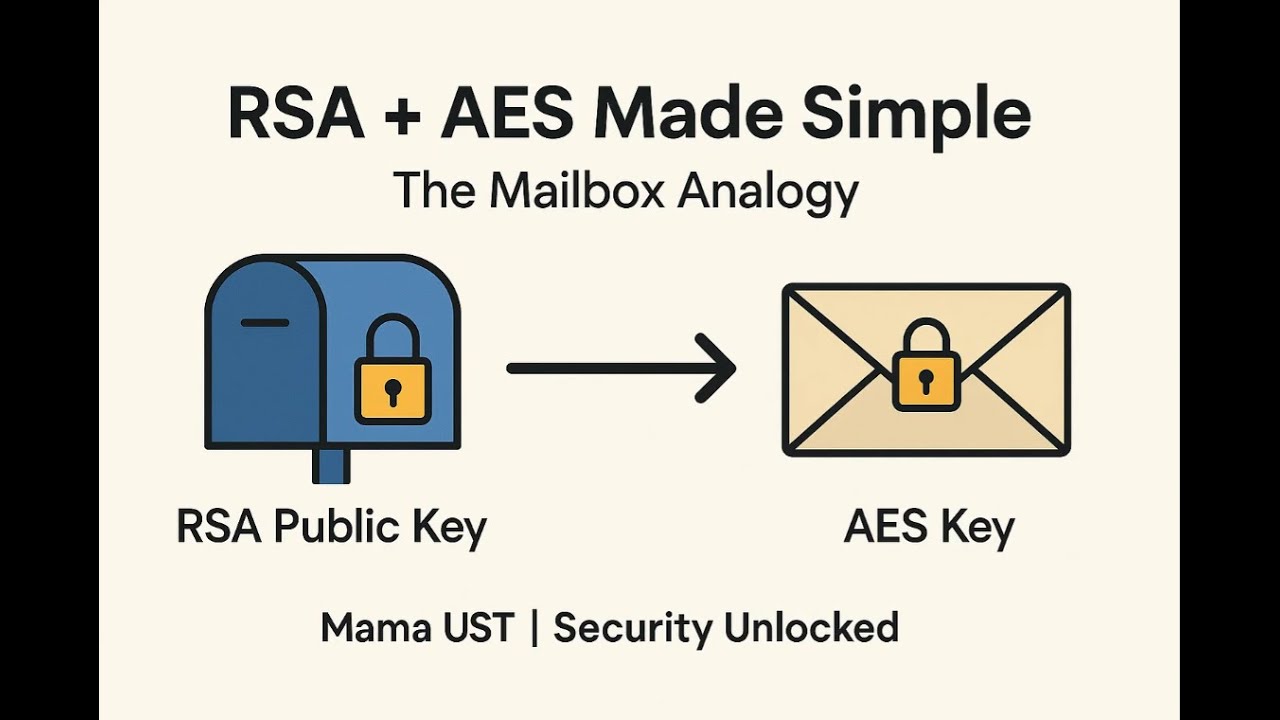 RSA + AES Made Simple
The Mailbox Analogy

RSA Public Key

AES Key

Mama UST | Security Unlocked